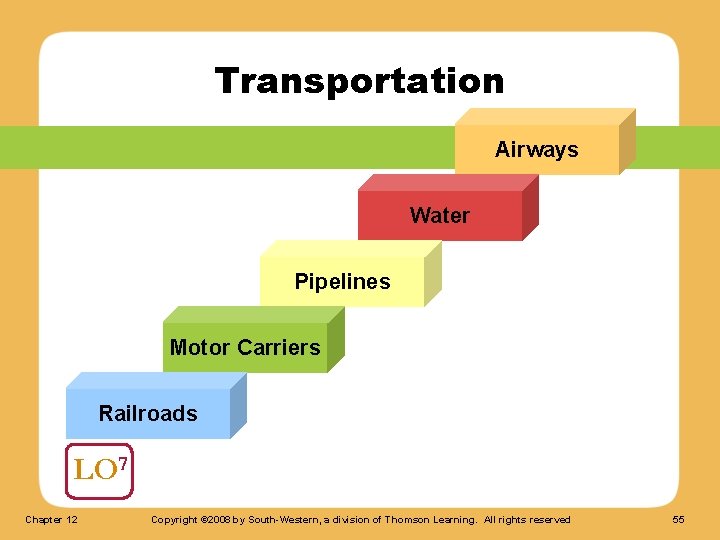 Transportation

Airways

Water

Pipelines

Motor Carriers

Railroads

LO$^7$

Chapter 12

Copyright ©2008 by South-Western, a division of Thomson Learning. All rights reserved

55